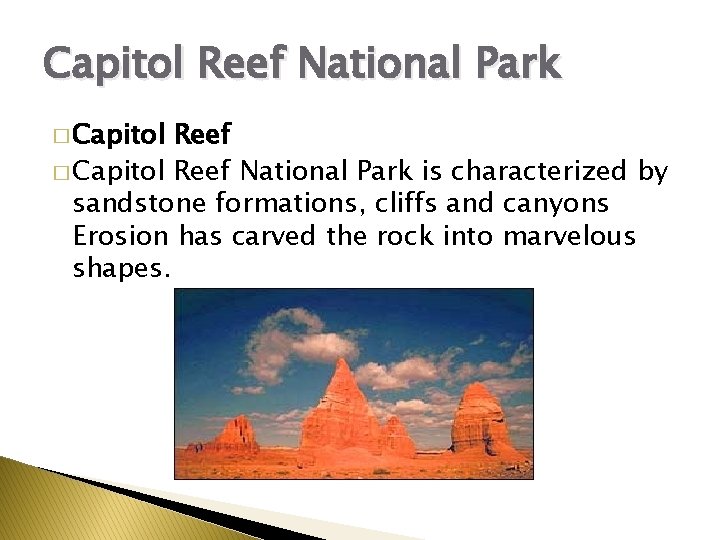 Capitol Reef National Park

□ Capitol Reef

□ Capitol Reef National Park is characterized by sandstone formations, cliffs and canyons Erosion has carved the rock into marvelous shapes.